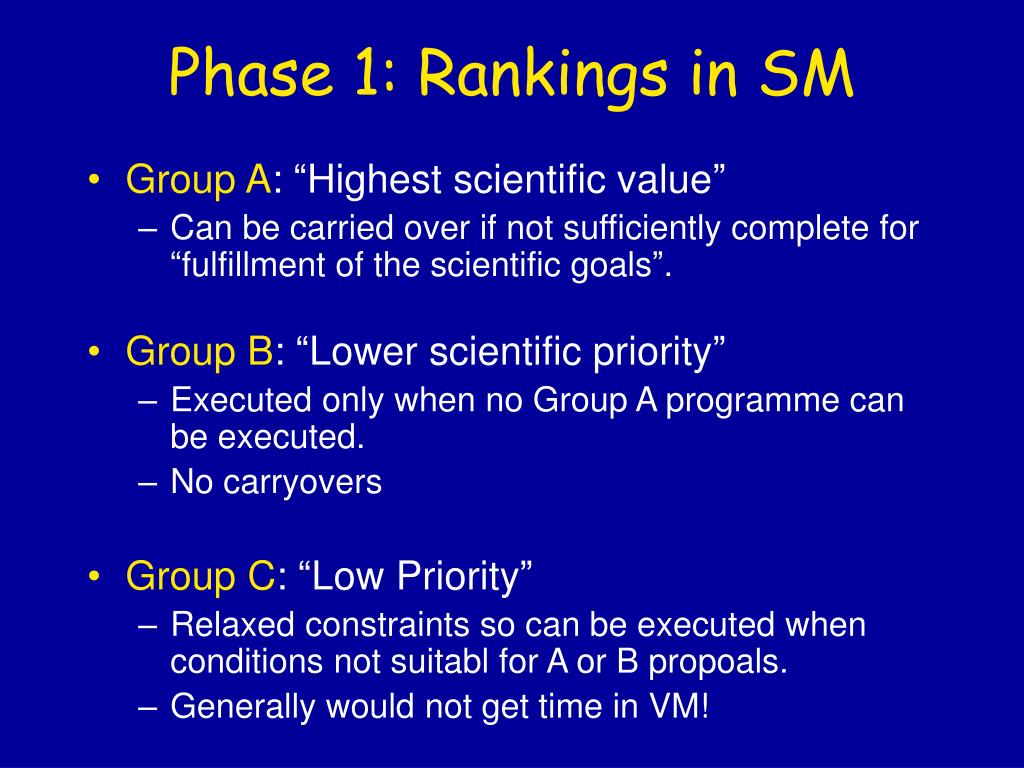 Phase 1: Rankings in SM

• Group A: “Highest scientific value”
– Can be carried over if not sufficiently complete for “fulfillment of the scientific goals”.

• Group B: “Lower scientific priority”
– Executed only when no Group A programme can be executed.
– No carryovers

• Group C: “Low Priority”
– Relaxed constraints so can be executed when conditions not suitabl for A or B propoals.
– Generally would not get time in VM!